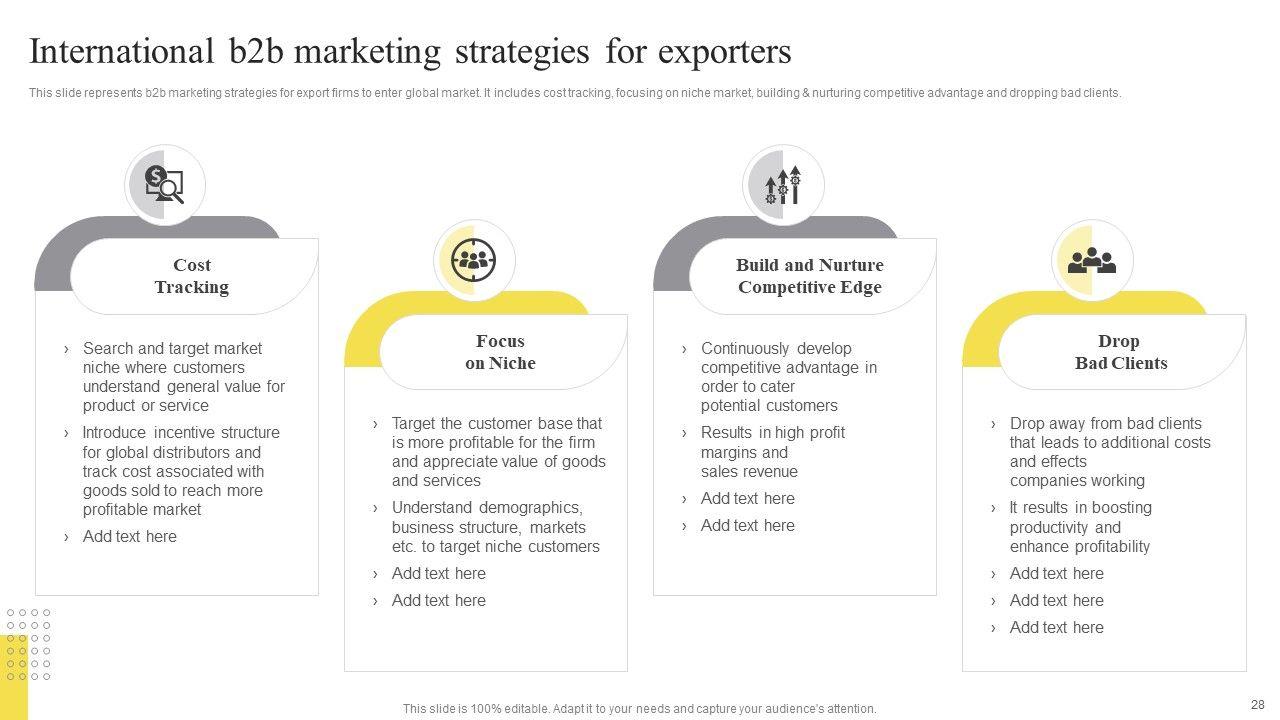 International b2b marketing strategies for exporters

This slide represents b2b marketing strategies for export firms to enter global market. It includes cost tracking, focusing on niche market, building & nurturing competitive advantage and dropping bad clients.

Cost Tracking

› Search and target market niche where customers understand general value for product or service

› Introduce incentive structure for global distributors and track cost associated with goods sold to reach more profitable market

› Add text here

Focus on Niche

› Target the customer base that is more profitable for the firm and appreciate value of goods and services

› Understand demographics, business structure, markets etc. to target niche customers

› Add text here

› Add text here

Build and Nurture Competitive Edge

› Continuously develop competitive advantage in order to cater potential customers

› Results in high profit margins and sales revenue

› Add text here

› Add text here

Drop Bad Clients

› Drop away from bad clients that leads to additional costs and effects companies working

› It results in boosting productivity and enhance profitability

› Add text here

› Add text here

› Add text here

This slide is 100% editable. Adapt it to your needs and capture your audience's attention.

28